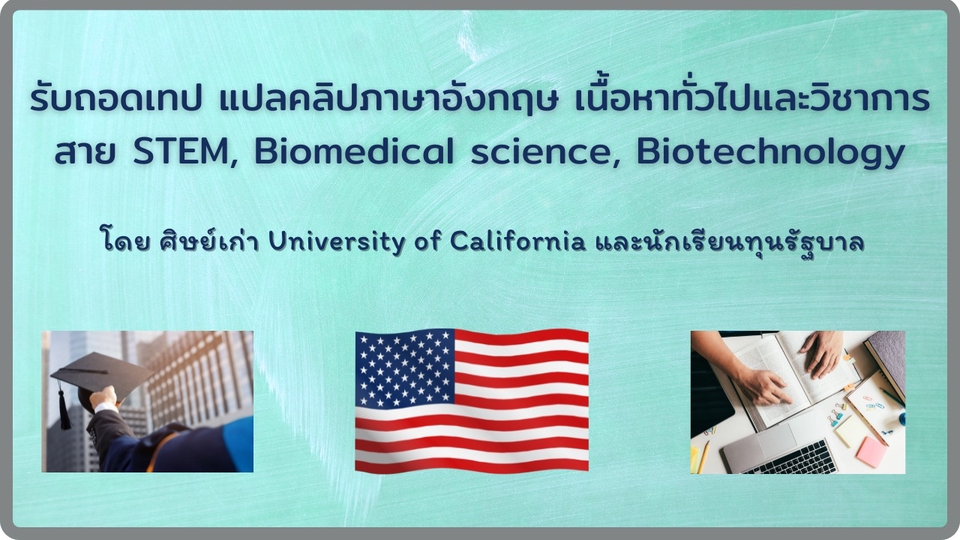 รับถอดเทป แปลคลิปภาษาอังกฤษ เนื้อหาทั่วไปและวิชาการ สาย STEM, Biomedical science, Biotechnology

โดย ศิษย์เก่า University of California และนักเรียนทุนรัฐบาล